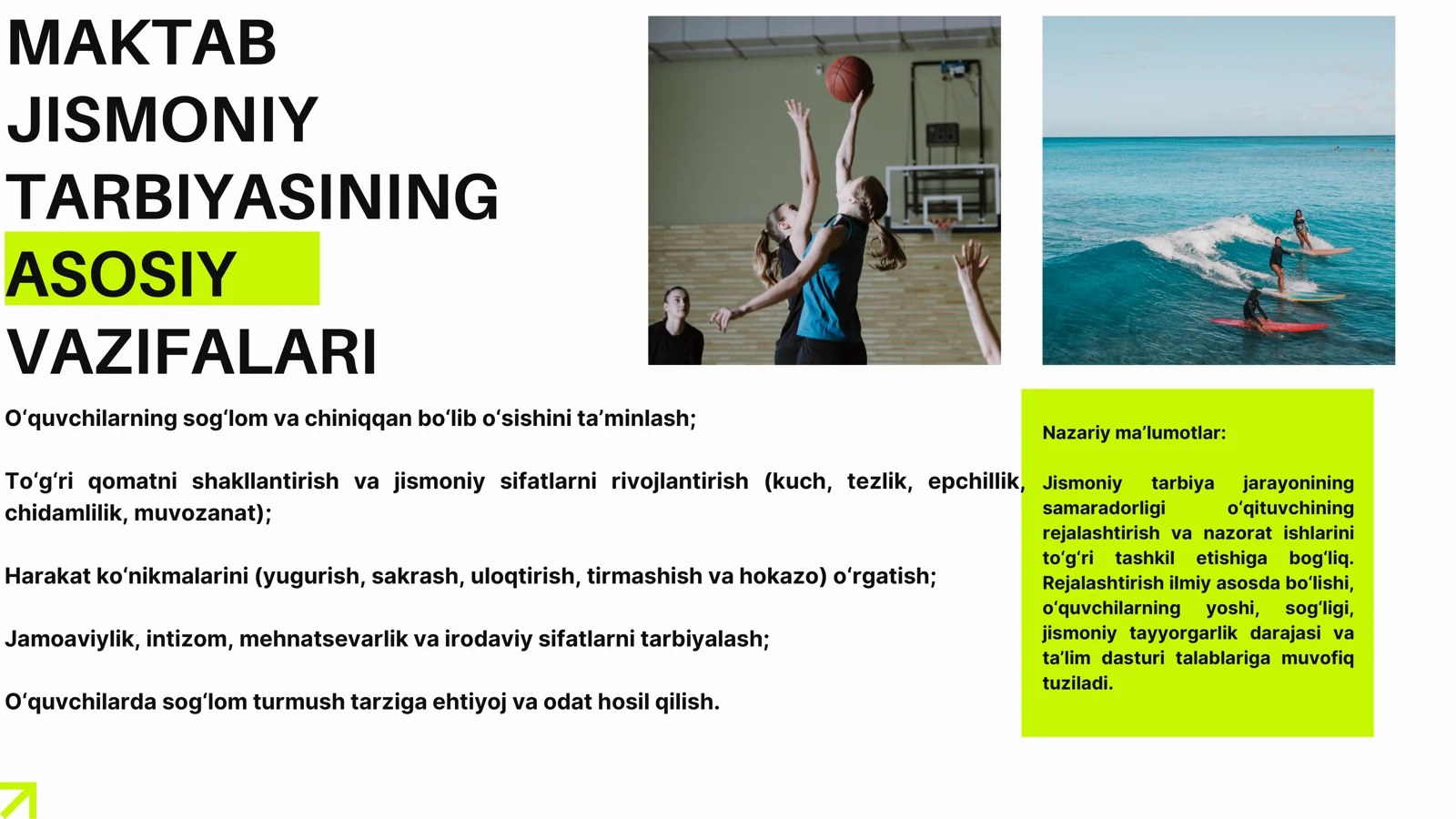 MAKTAB JISMONIY TARBIYASINING ASOSIY VAZIFALARI

O‘quvchilarning sog‘lom va chiniqqan bo‘lib o‘sishini ta’minlash;

To‘g‘ri qomatni shakllantirish va jismoniy sifatlarni rivojlantirish (kuch, tezlik, epchillik, chidamlilik, muvozanat);

Harakat ko‘nikmalarini (yugurish, sakrash, uloqtirish, tirmashish va hokazo) o‘rgatish;

Jamoaviylik, intizom, mehnatsevarlik va irodaviy sifatlarni tarbiyalash;

O‘quvchilarda sog‘lom turmush tarziga ehtiyoj va odat hosil qilish.

Nazariy ma’lumotlar:

Jismoniy tarbiya jarayonining samaradorligi o‘qituvchining rejalashtirish va nazorat ishlarini to‘g‘ri tashkil etishiga bog‘liq. Rejalashtirish ilmiy asosda bo‘lishi, o‘quvchilarning yoshi, sog‘ligi, jismoniy tayyorgarlik darajasi va ta’lim dasturi talablariga muvofiq tuziladi.